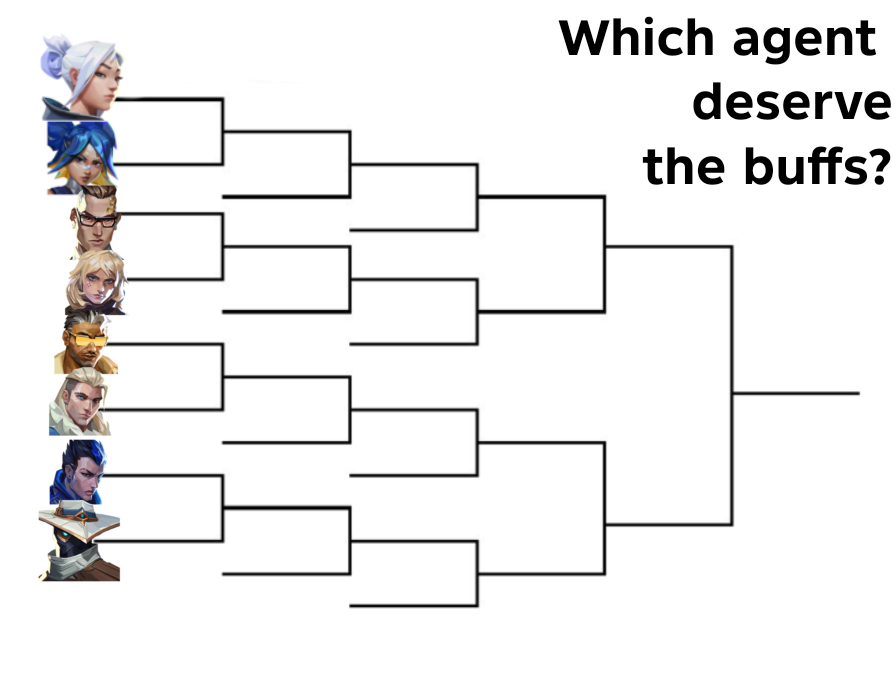 Which agent deserve the buffs?